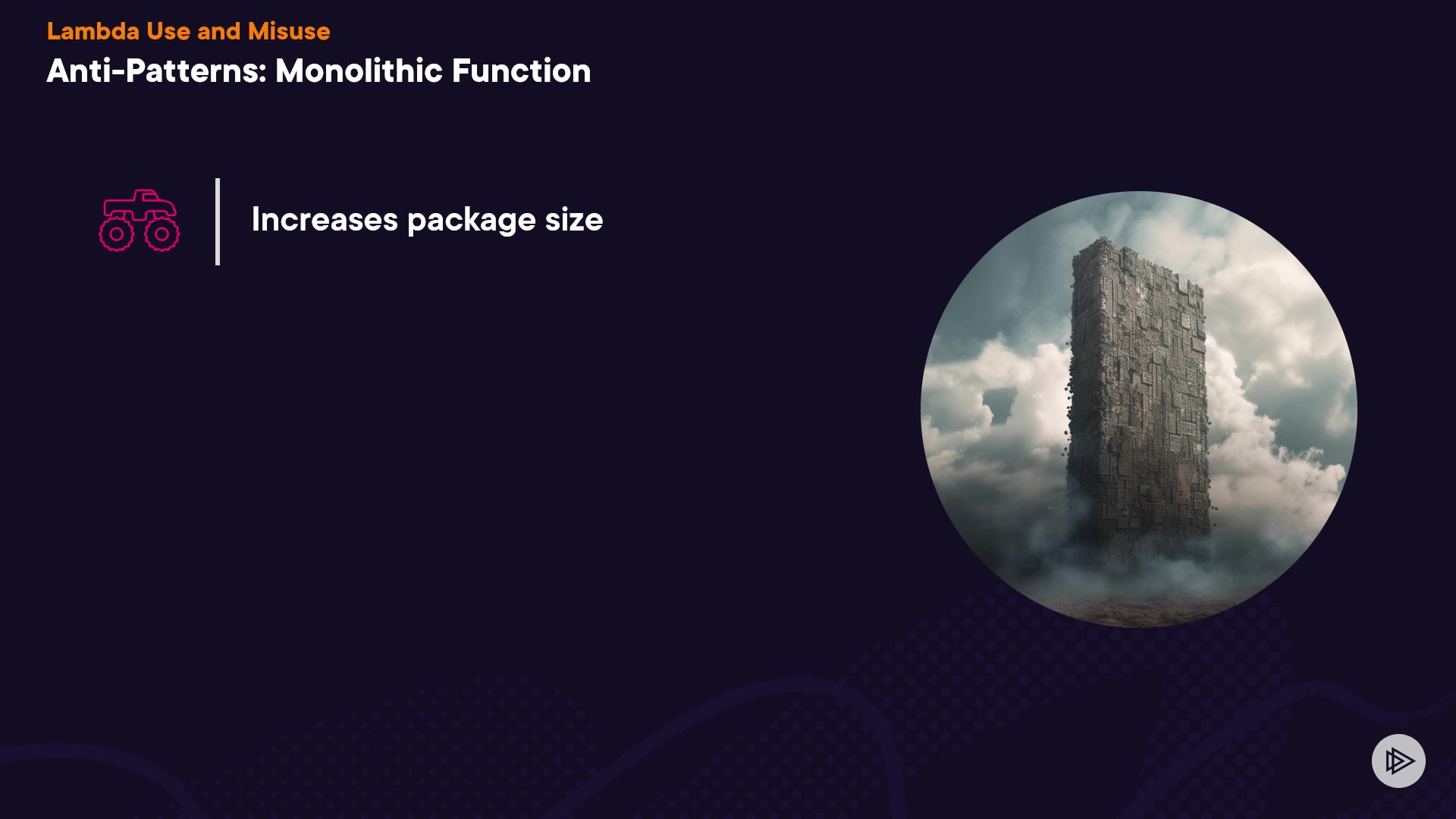 Lambda Use and Misuse
Anti-Patterns: Monolithic Function

Increases package size